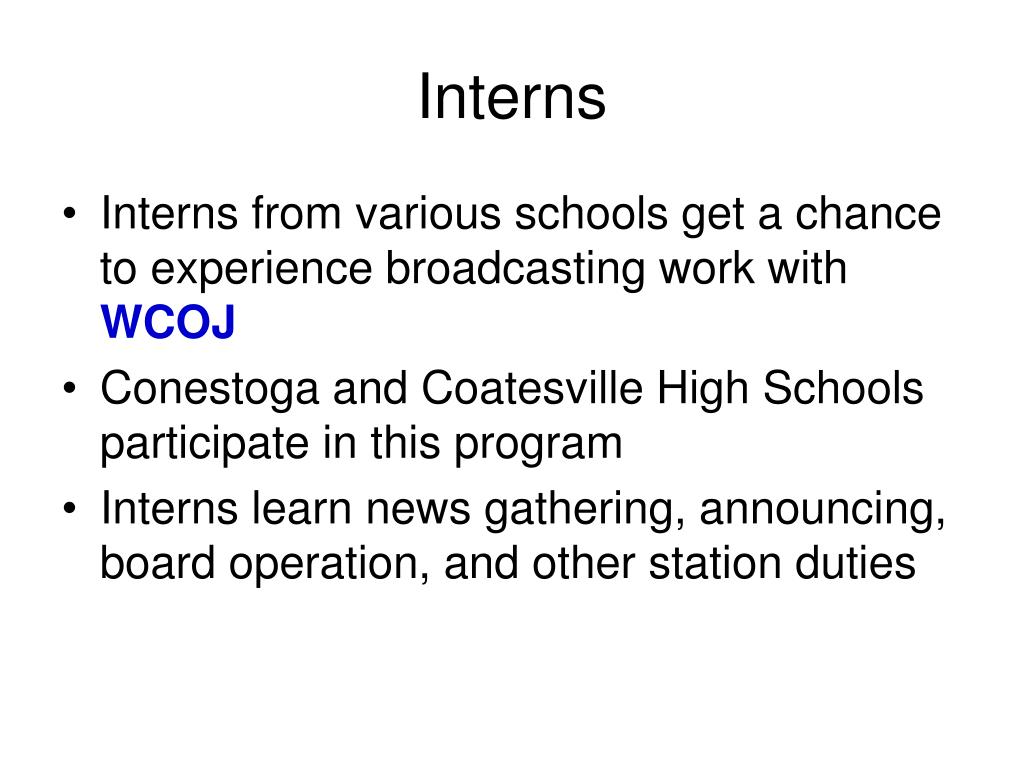 Interns

• Interns from various schools get a chance to experience broadcasting work with WCOJ
• Conestoga and Coatesville High Schools participate in this program
• Interns learn news gathering, announcing, board operation, and other station duties